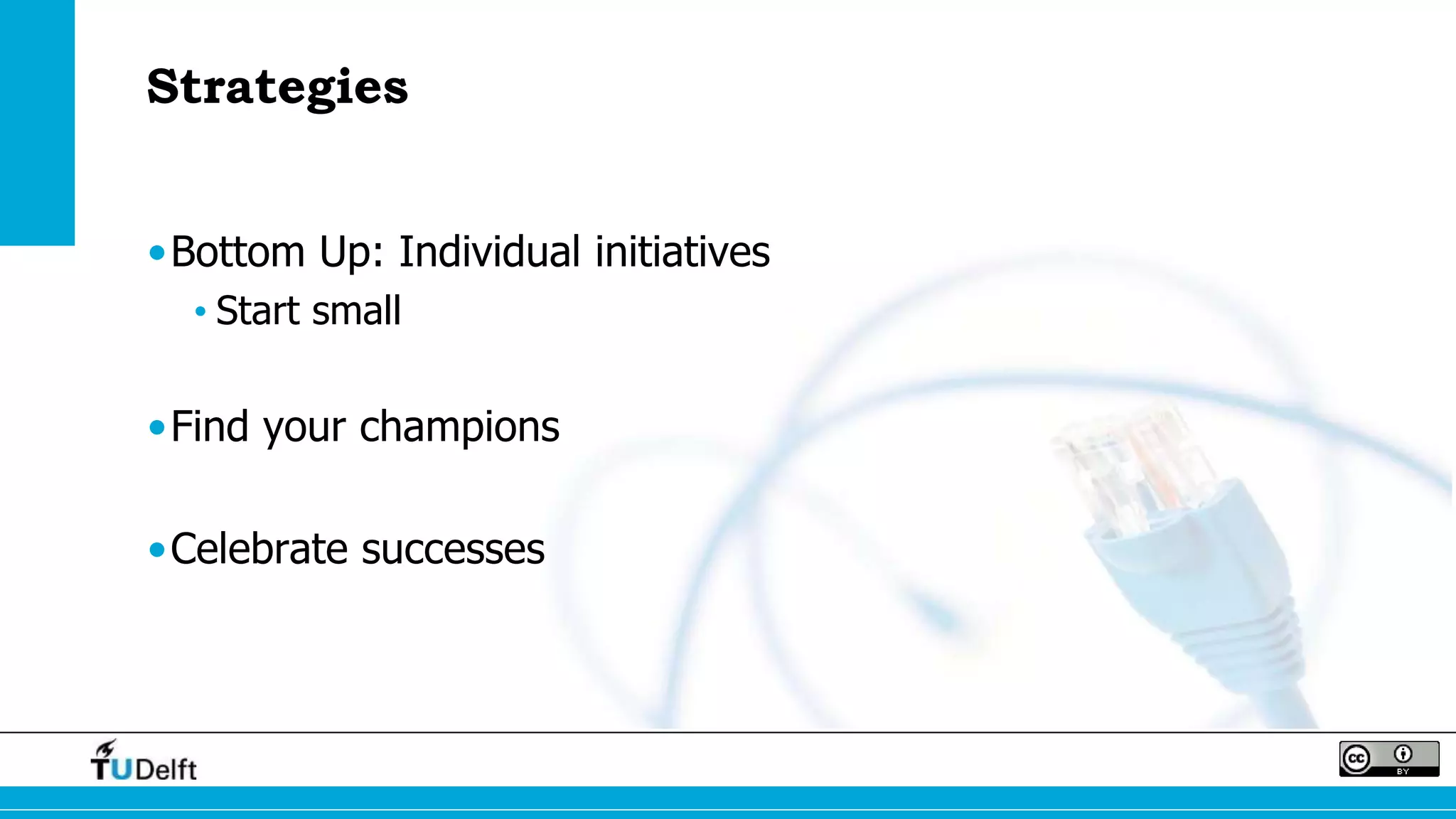 Strategies

• Bottom Up: Individual initiatives
  • Start small

• Find your champions

• Celebrate successes

TUDelft

cc BY